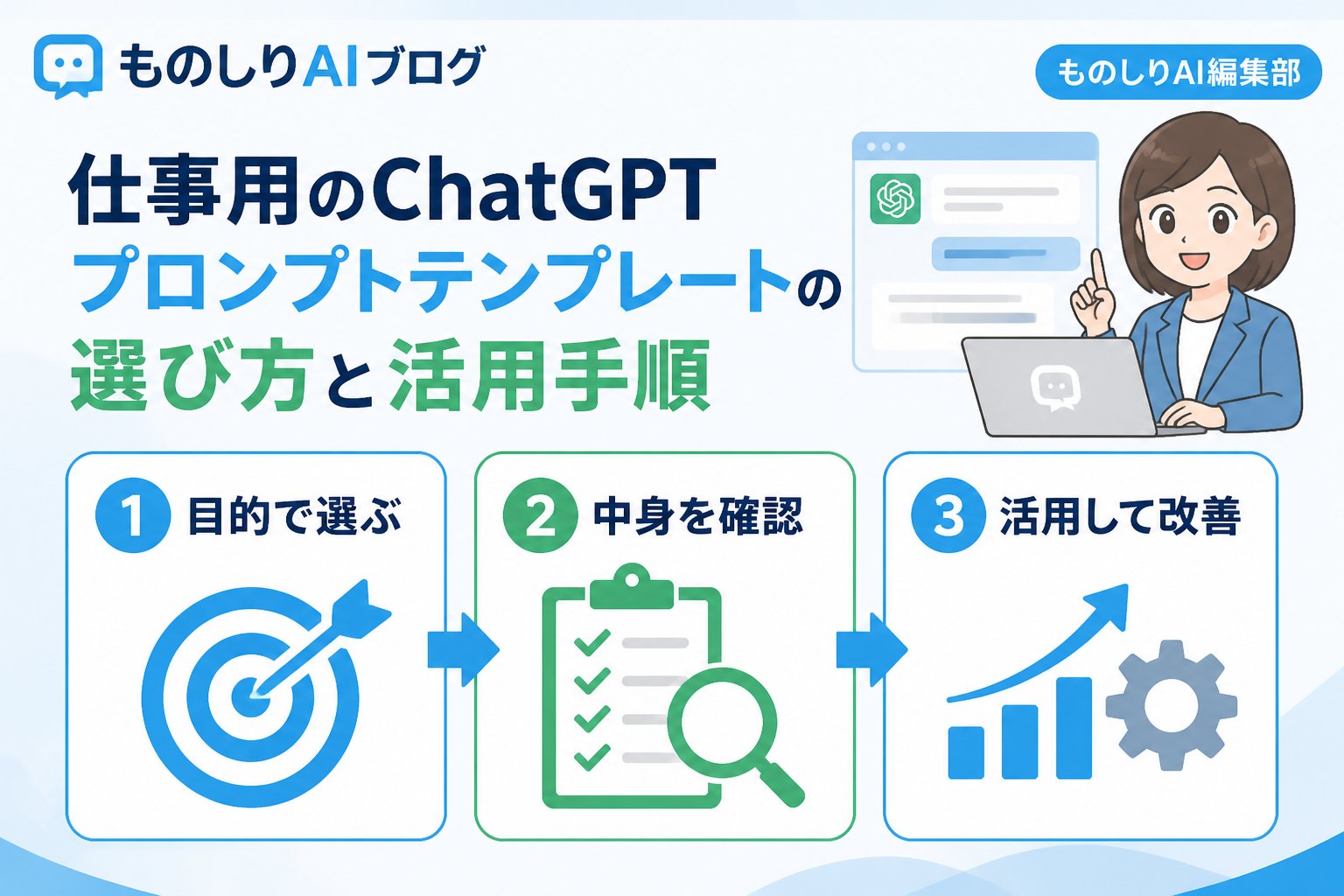 ものしりAIブログ

ものしりAI編集部

仕事用のChatGPT
プロンプトテンプレートの
選び方と活用手順

1 目的で選ぶ

2 中身を確認

3 活用して改善